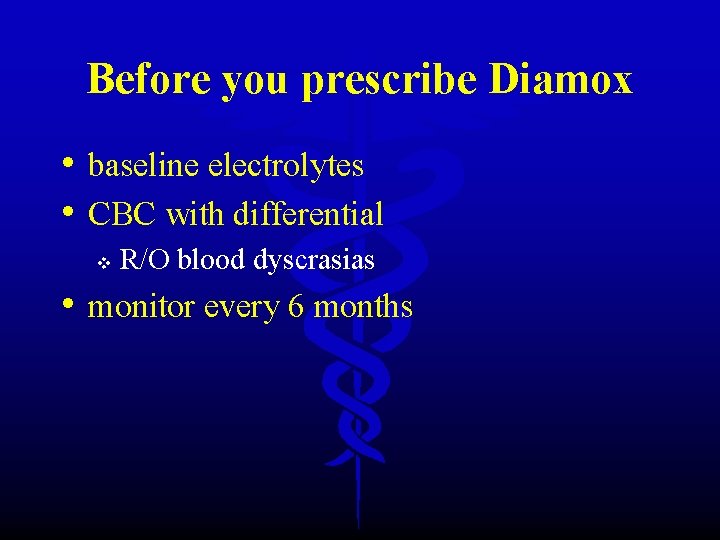 Before you prescribe Diamox

• baseline electrolytes
• CBC with differential
  ❖ R/O blood dyscrasias
• monitor every 6 months